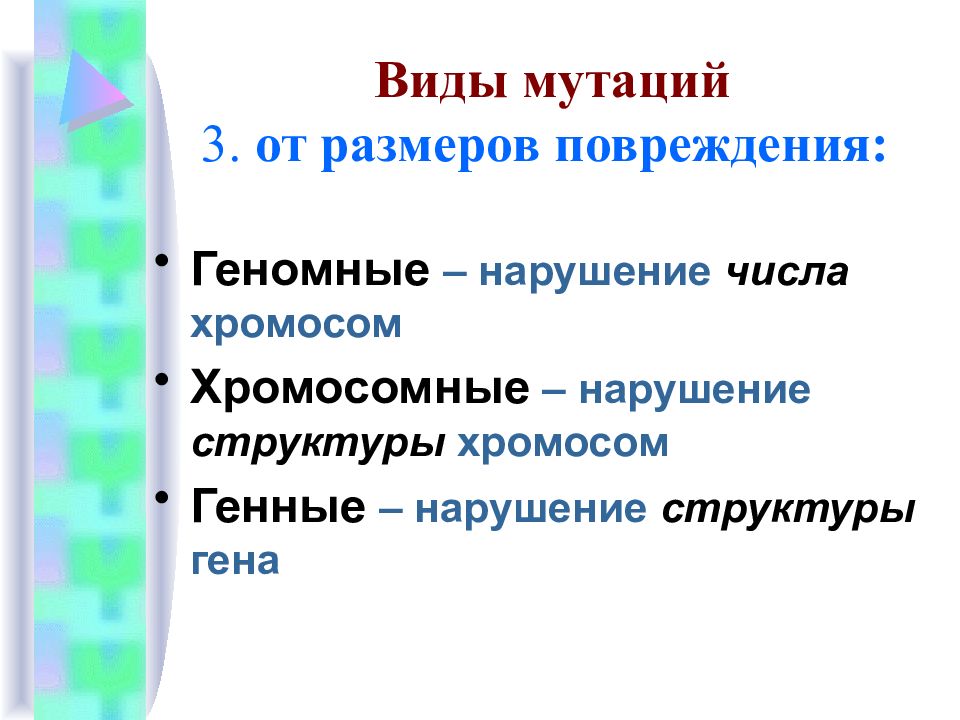 Виды мутаций
3. от размеров повреждения:

• Геномные – нарушение числа хромосом
• Хромосомные – нарушение структуры хромосом
• Генные – нарушение структуры гена